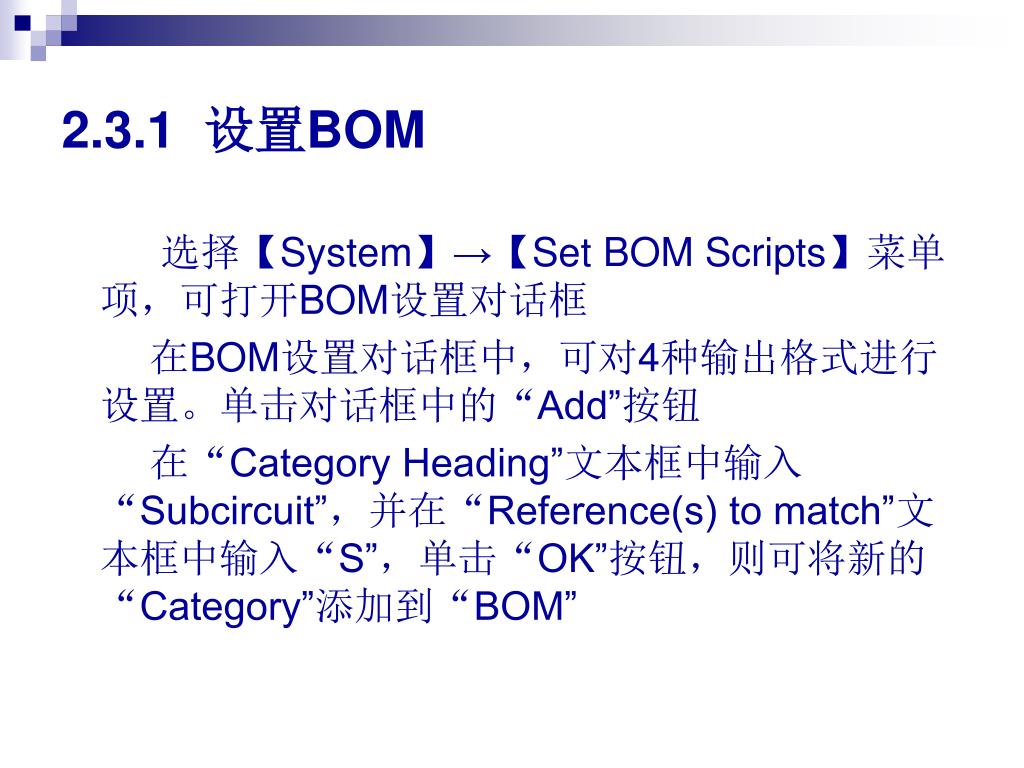 2.3.1 设置BOM

选择【System】→【Set BOM Scripts】菜单项，可打开BOM设置对话框

在BOM设置对话框中，可对4种输出格式进行设置。单击对话框中的“Add”按钮

在“Category Heading”文本框中输入“Subcircuit”，并在“Reference(s) to match”文本框中输入“S”，单击“OK”按钮，则可将新的“Category”添加到“BOM”